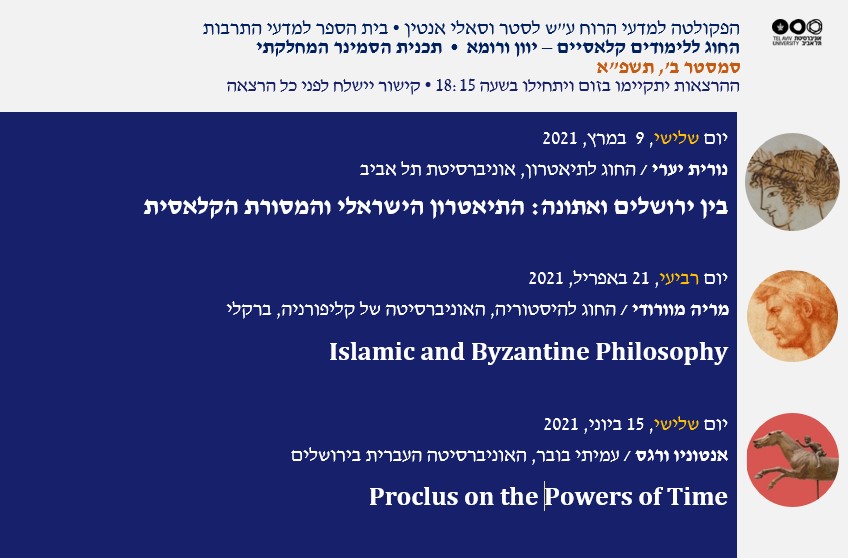 אוניברסיטת תל אביב
TEL AVIV UNIVERSITY

הפקולטה למדעי הרוח ע״ש לסטר וסאלי אנטין • בית הספר למדעי התרבות
החוג ללימודים קלאסיים – יוון ורומא • תכנית הסמינר המחלקתי
סמסטר ב׳, תשפ״א
ההרצאות יתקיימו בזום ויתחילו בשעה 18:15 • קישור יישלח לפני כל הרצאה

יום שלישי, 9 במרץ, 2021
נורית יערי / החוג לתיאטרון, אוניברסיטת תל אביב
בין ירושלים ואתונה: התיאטרון הישראלי והמסורת הקלאסית

יום רביעי, 21 באפריל, 2021
מריה מוורודי / החוג להיסטוריה, האוניברסיטה של קליפורניה, ברקלי
Islamic and Byzantine Philosophy

יום שלישי, 15 ביוני, 2021
אנטוניו ורגס / עמיתי בובר, האוניברסיטה העברית בירושלים
Proclus on the Powers of Time